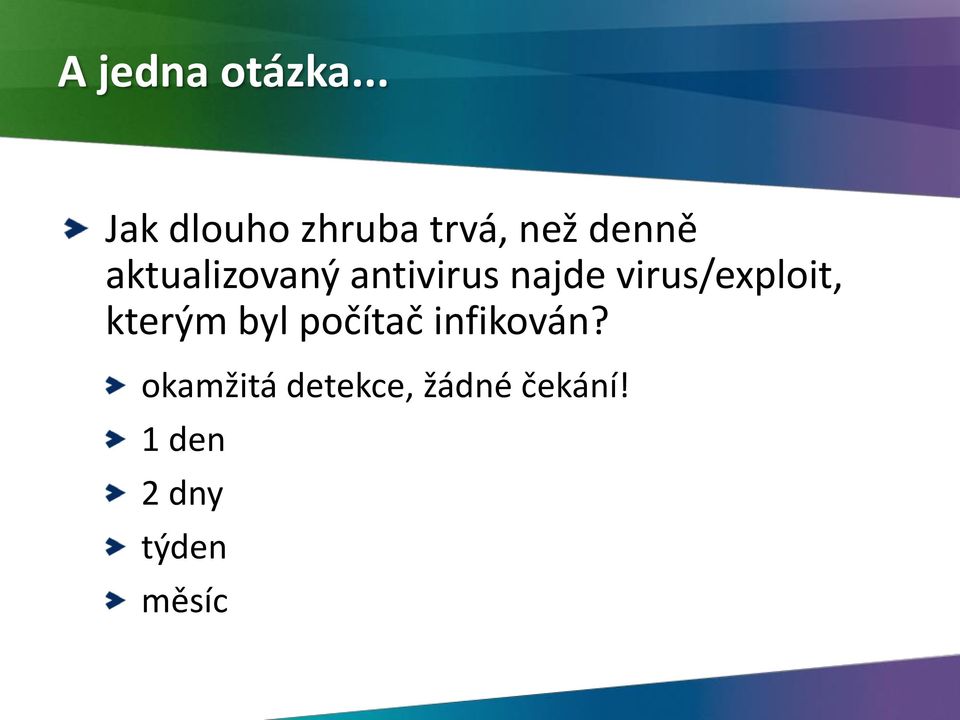 A jedna otázka...

Jak dlouho zhruba trvá, než denně aktualizovaný antivirus najde virus/exploit, kterým byl počítač infikován?

okamžitá detekce, žádné čekání!

1 den

2 dny

týden

měsíc